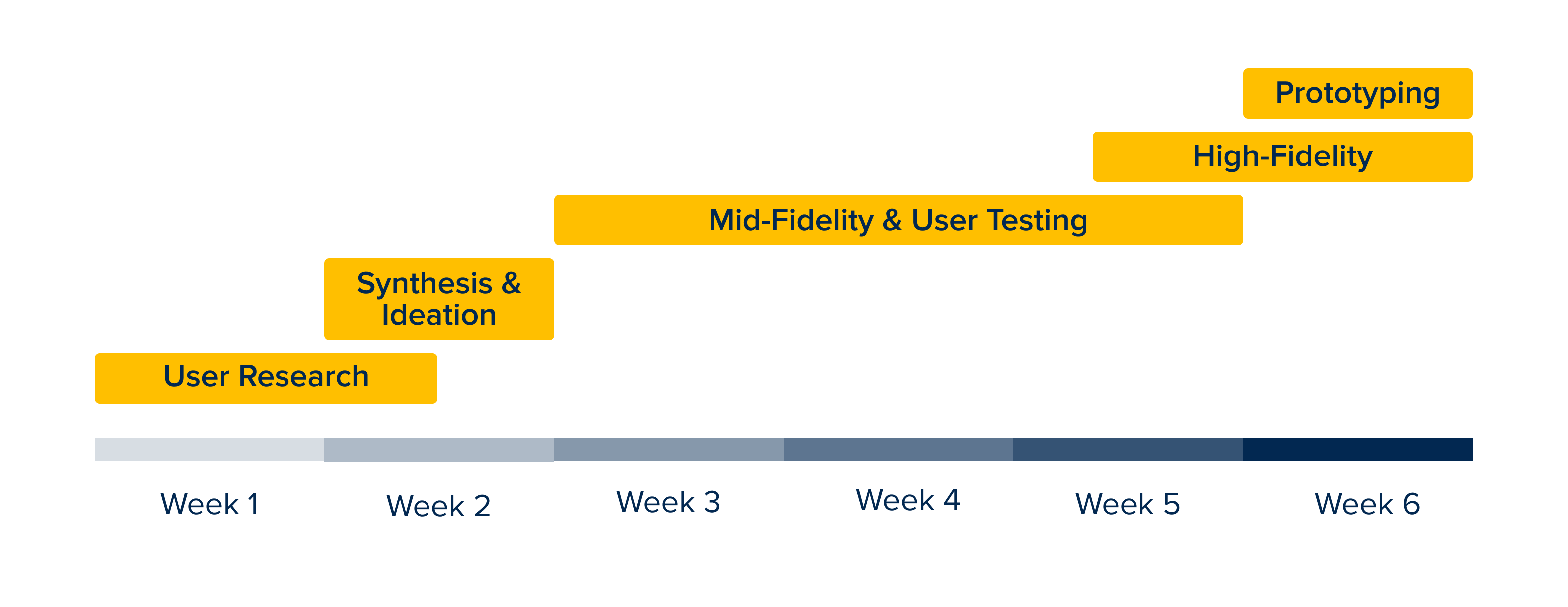 Prototyping

High-Fidelity

Mid-Fidelity & User Testing

Synthesis & Ideation

User Research

Week 1

Week 2

Week 3

Week 4

Week 5

Week 6